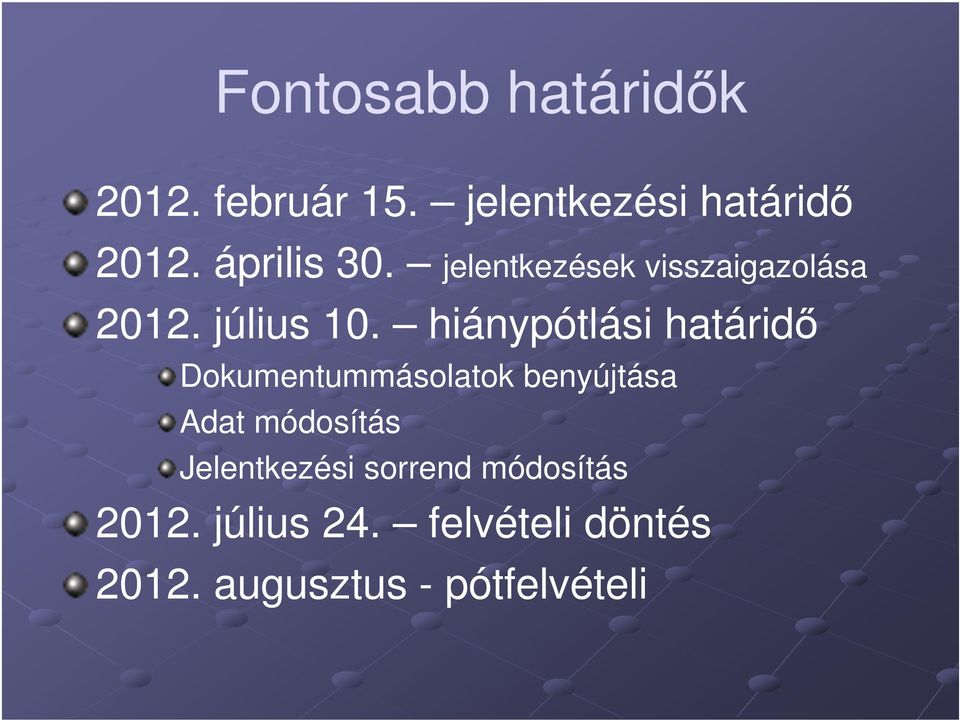 Fontosabb határidők

2012. február 15. – jelentkezési határidő

2012. április 30. – jelentkezések visszaigazolása

2012. július 10. – hiánypótlási határidő

Dokumentummásolatok benyújtása

Adat módosítás

Jelentkezési sorrend módosítás

2012. július 24. – felvételi döntés

2012. augusztus - pótfelvételi